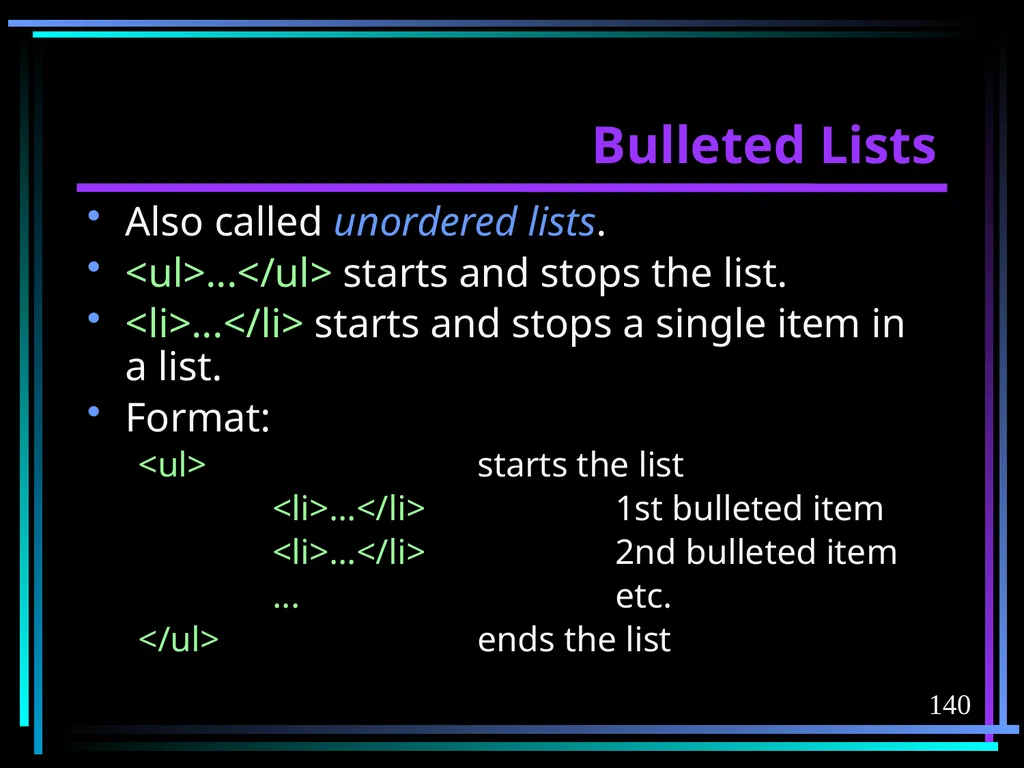 Bulleted Lists

• Also called unordered lists.
• <ul>…</ul> starts and stops the list.
• <li>…</li> starts and stops a single item in a list.
• Format:

<ul> starts the list
<li>…</li> 1st bulleted item
<li>…</li> 2nd bulleted item
… etc.
</ul> ends the list

140